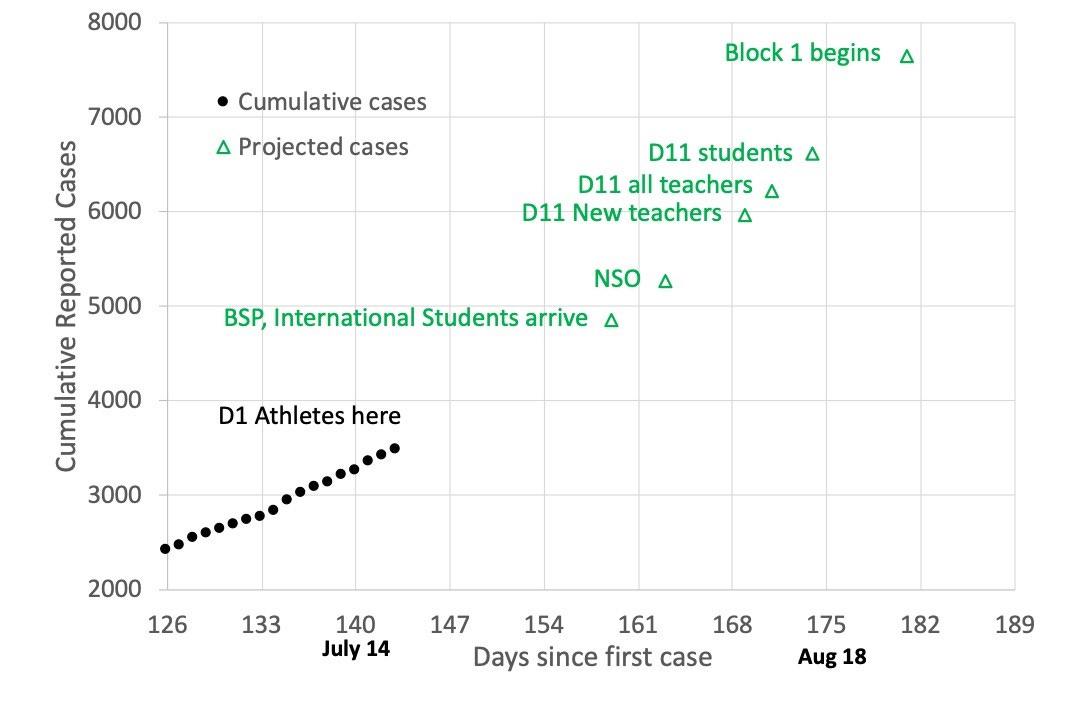 8000
7000
6000
5000
4000
3000
2000

Cumulative Reported Cases

Cumulative cases
Projected cases

Block 1 begins
D11 students
D11 all teachers
D11 New teachers
NSO
BSP, International Students arrive
D1 Athletes here

126 133 140 147 154 161 168 175 182 189

July 14
Days since first case
Aug 18